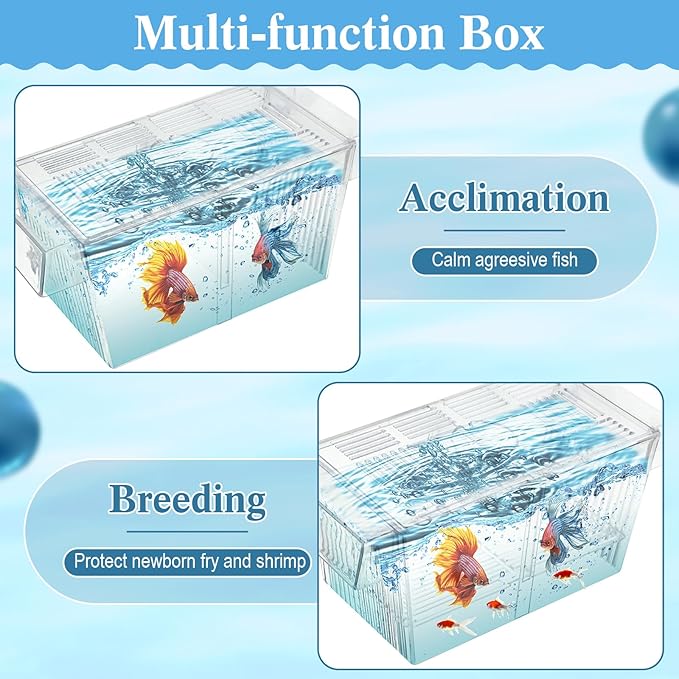 Multi-function Box

Acclimation

Calm agreesive fish

Breeding

Protect newborn fry and shrimp